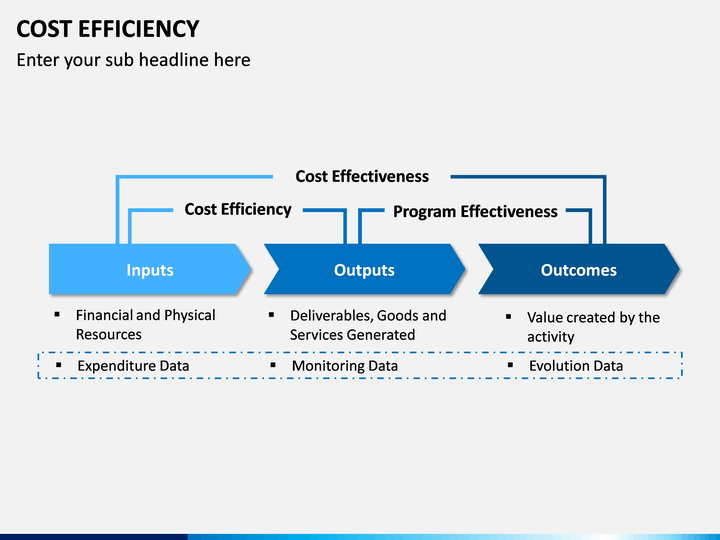 COST EFFICIENCY
Enter your sub headline here

Cost Effectiveness
Cost Efficiency
Program Effectiveness

Inputs
Outputs
Outcomes

▪ Financial and Physical Resources
▪ Deliverables, Goods and Services Generated
▪ Value created by the activity

▪ Expenditure Data
▪ Monitoring Data
▪ Evolution Data